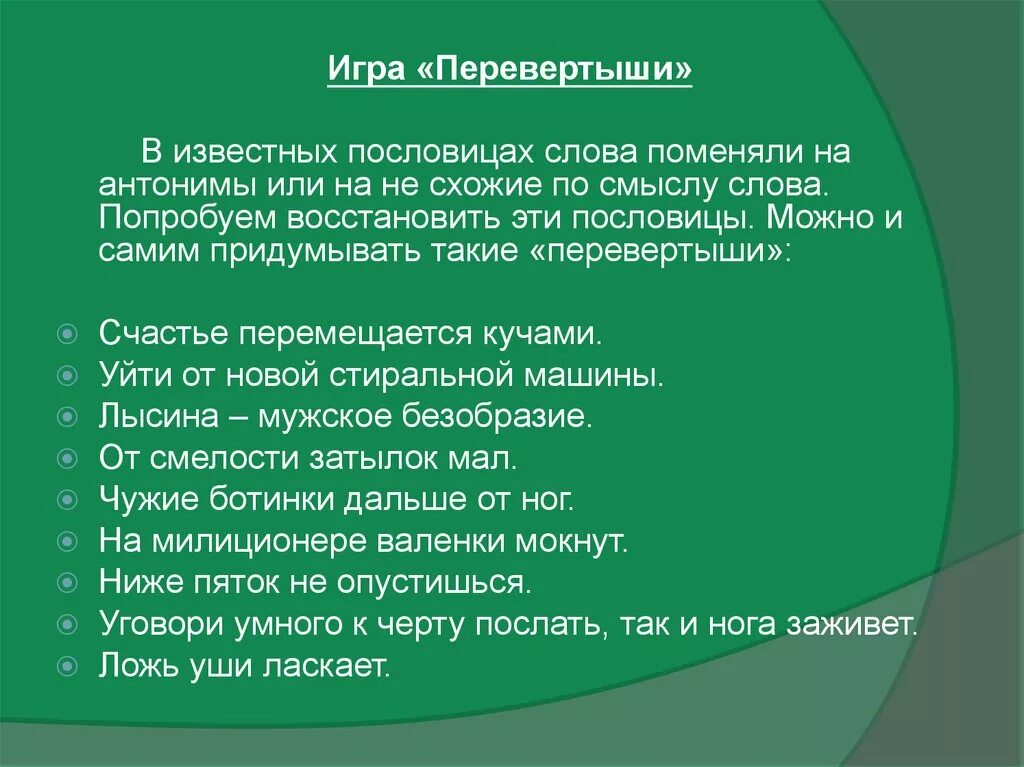 Игра «Перевертыши»

В известных пословицах слова поменяли на антонимы или на не схожие по смыслу слова. Попробуем восстановить эти пословицы. Можно и самим придумывать такие «перевертыши»:

Счастье перемещается кучами.
Уйти от новой стиральной машины.
Лысина – мужское безобразие.
От смелости затылок мал.
Чужие ботинки дальше от ног.
На милиционере валенки мокнут.
Ниже пяток не опустишься.
Уговори умного к черту послать, так и нога заживет.
Ложь уши ласкает.